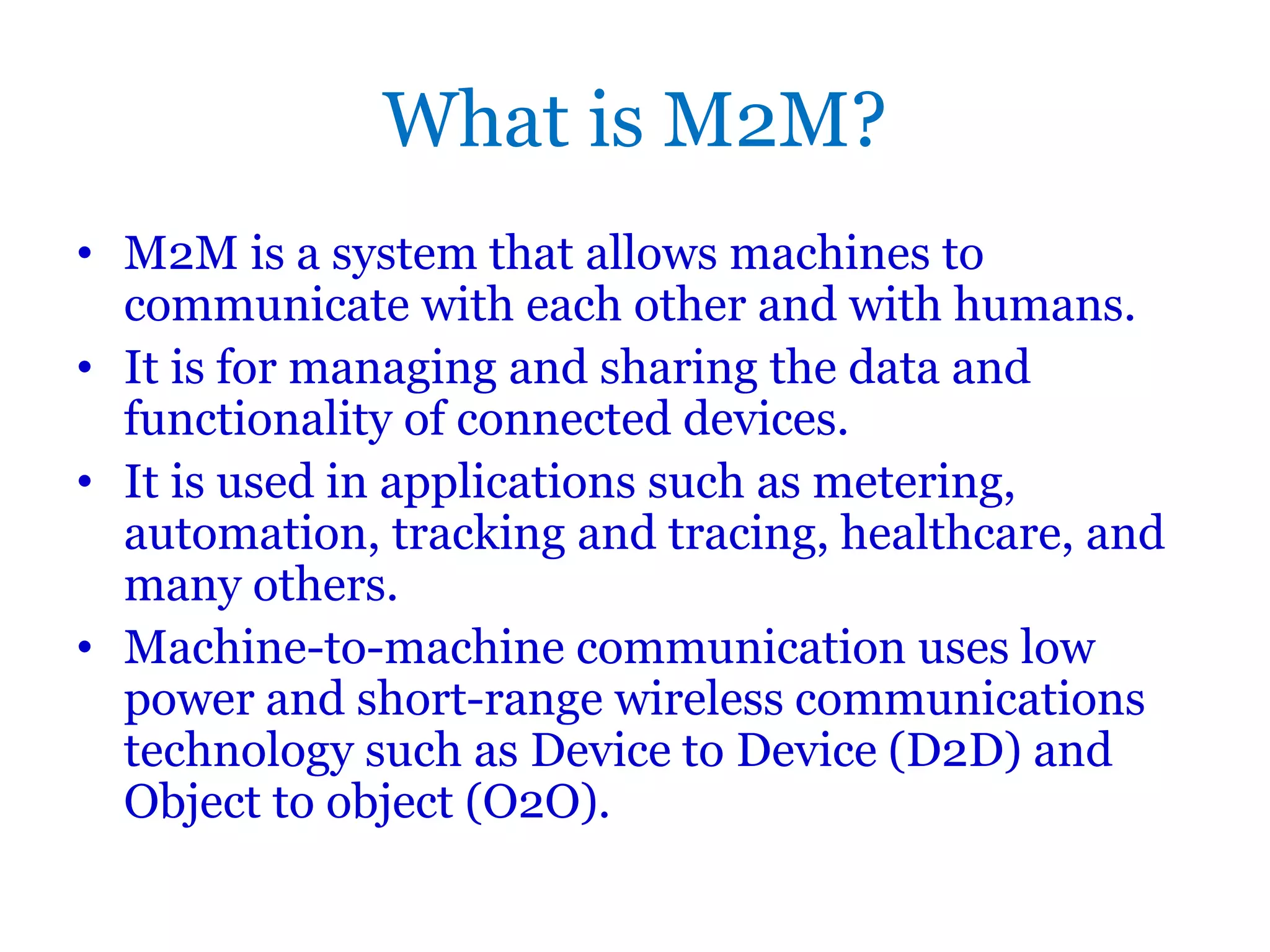 What is M2M?

• M2M is a system that allows machines to communicate with each other and with humans.
• It is for managing and sharing the data and functionality of connected devices.
• It is used in applications such as metering, automation, tracking and tracing, healthcare, and many others.
• Machine-to-machine communication uses low power and short-range wireless communications technology such as Device to Device (D2D) and Object to object (O2O).